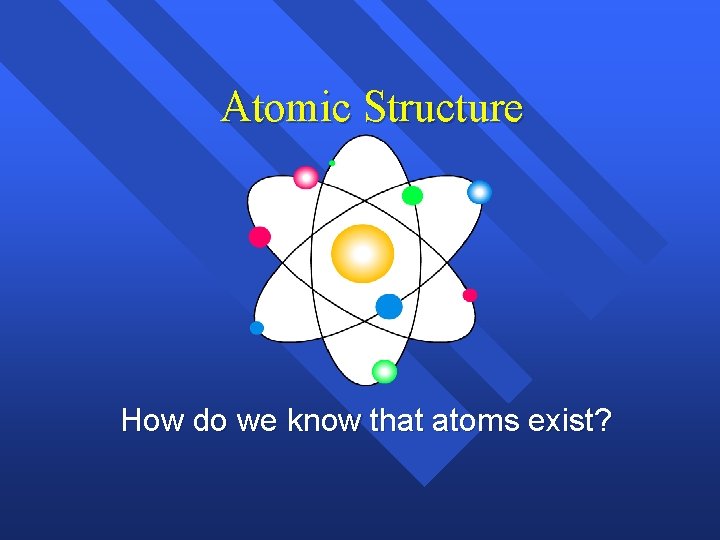 Atomic Structure

How do we know that atoms exist?